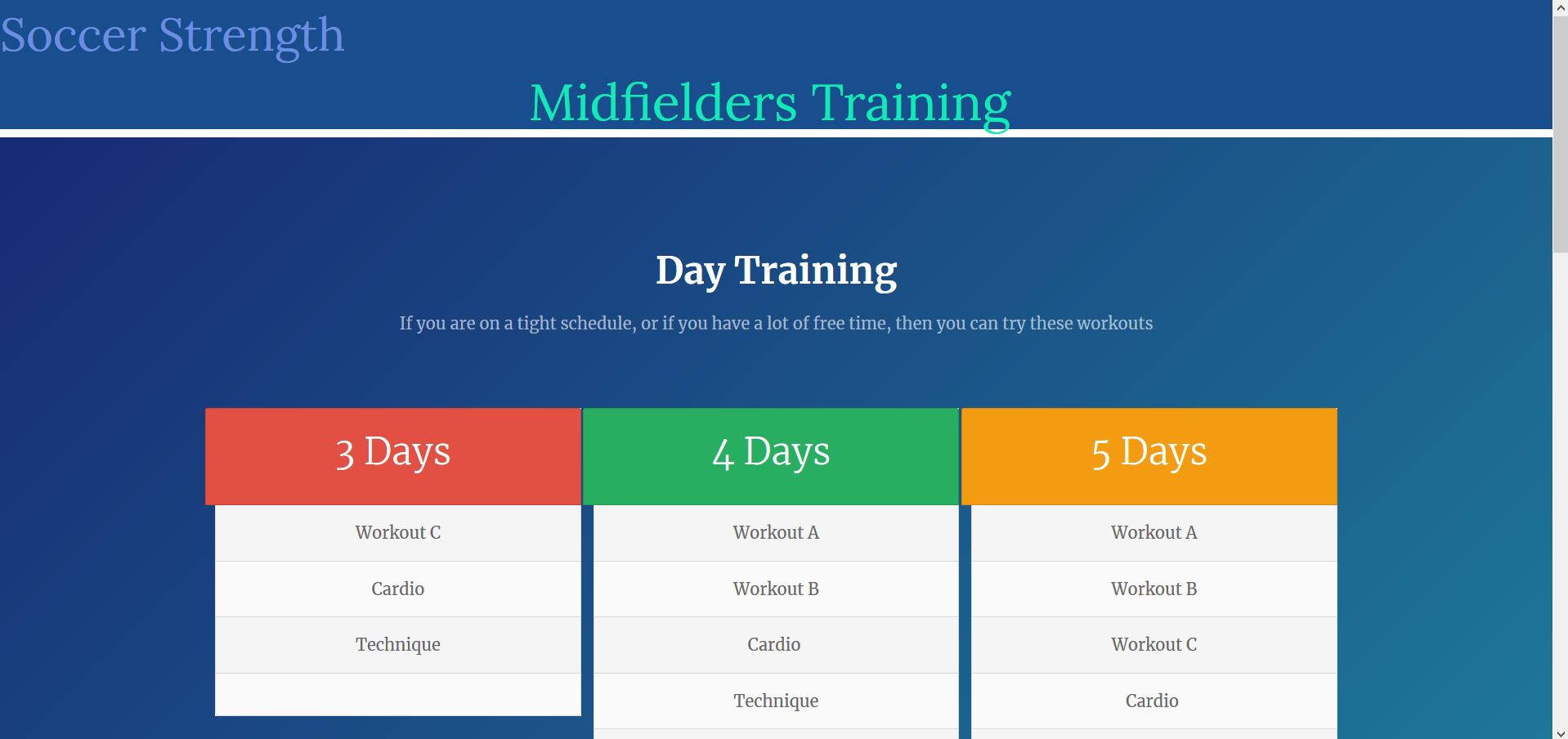 Soccer Strength

Midfielders Training

Day Training

If you are on a tight schedule, or if you have a lot of free time, then you can try these workouts

3 Days

Workout C

Cardio

Technique

4 Days

Workout A

Workout B

Cardio

Technique

5 Days

Workout A

Workout B

Workout C

Cardio